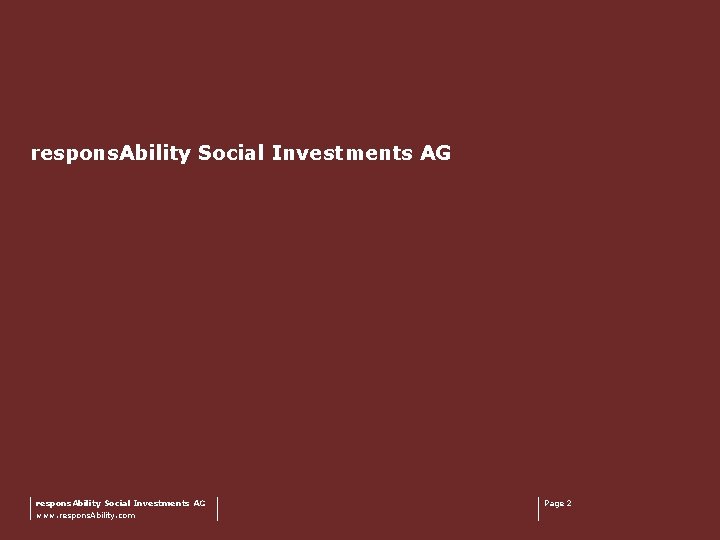 responsAbility Social Investments AG

responsAbility Social Investments AG
www.responsAbility.com

Page 2